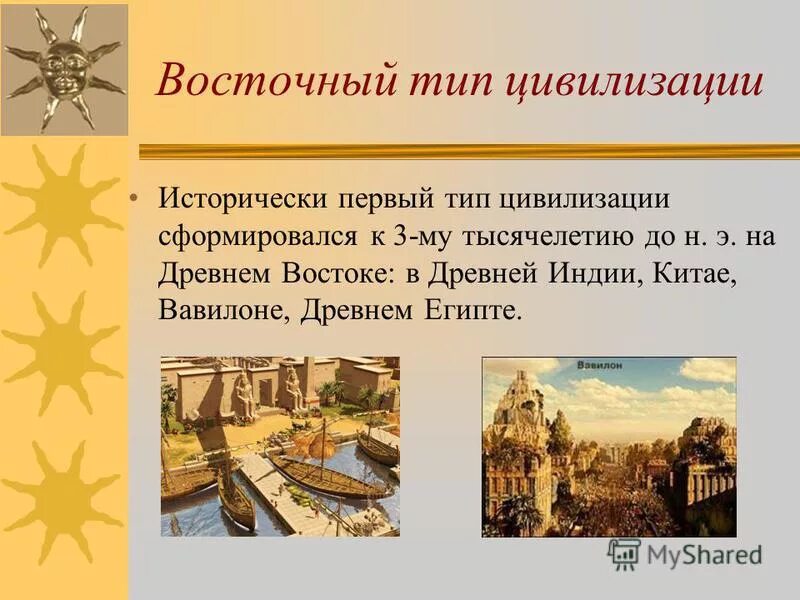 Восточный тип цивилизации

• Исторически первый тип цивилизации сформировался к 3-му тысячелетию до н. э. на Древнем Востоке: в Древней Индии, Китае, Вавилоне, Древнем Египте.

Вавилон

MyShared